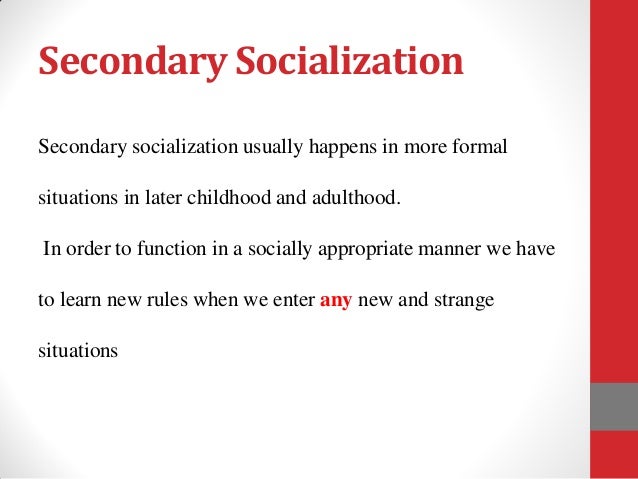 Secondary Socialization

Secondary socialization usually happens in more formal situations in later childhood and adulthood.

In order to function in a socially appropriate manner we have to learn new rules when we enter any new and strange situations